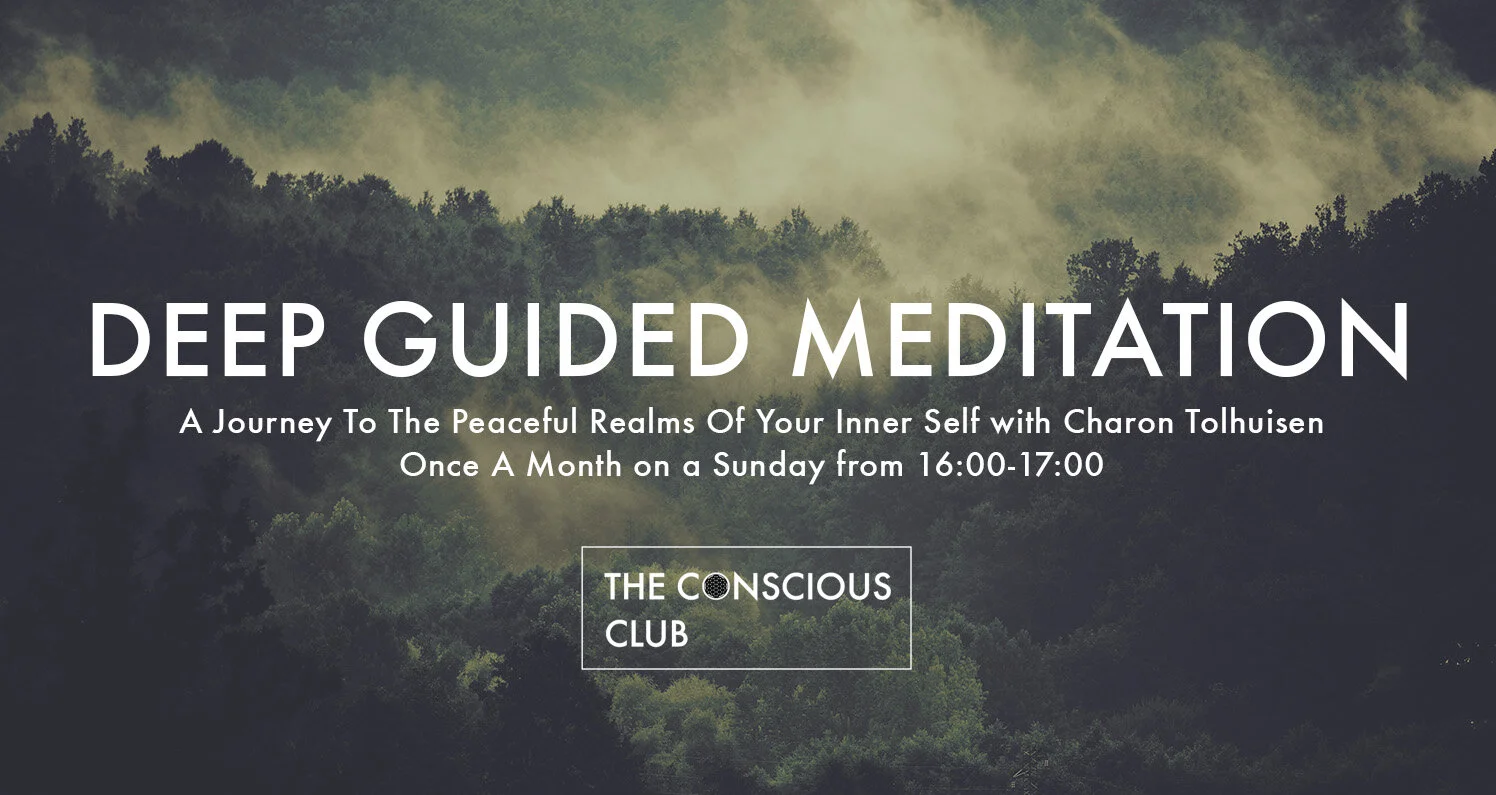 DEEP GUIDED MEDITATION

A Journey To The Peaceful Realms Of Your Inner Self with Charon Tolhuisen
Once A Month on a Sunday from 16:00-17:00

THE CONSCIOUS CLUB